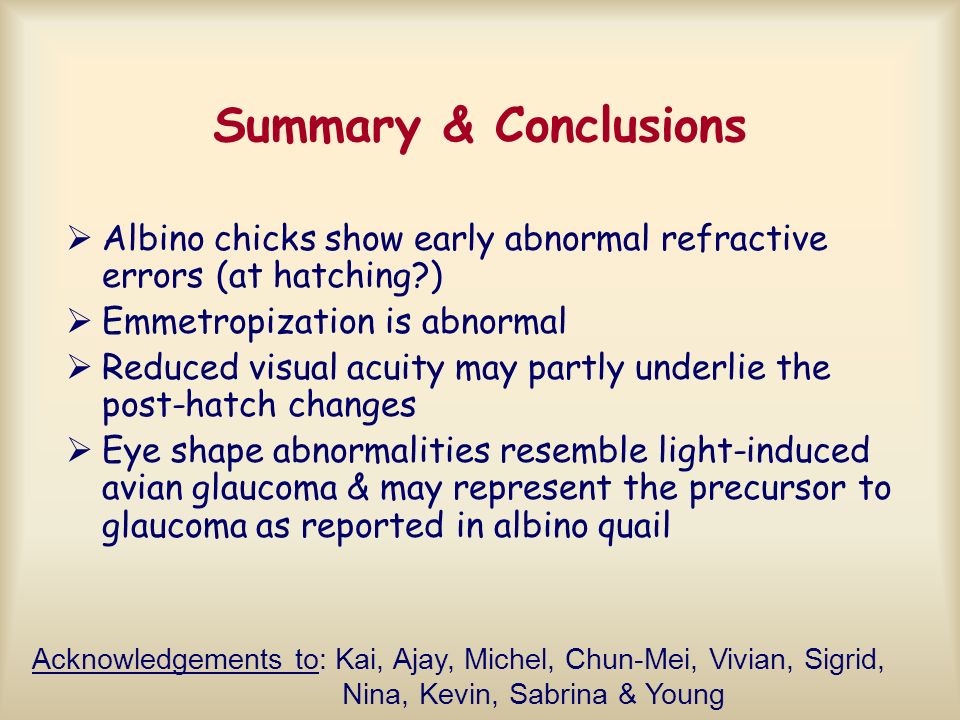 Summary & Conclusions

➢ Albino chicks show early abnormal refractive errors (at hatching?)
➢ Emmetropization is abnormal
➢ Reduced visual acuity may partly underlie the post-hatch changes
➢ Eye shape abnormalities resemble light-induced avian glaucoma & may represent the precursor to glaucoma as reported in albino quail

Acknowledgements to: Kai, Ajay, Michel, Chun-Mei, Vivian, Sigrid, Nina, Kevin, Sabrina & Young